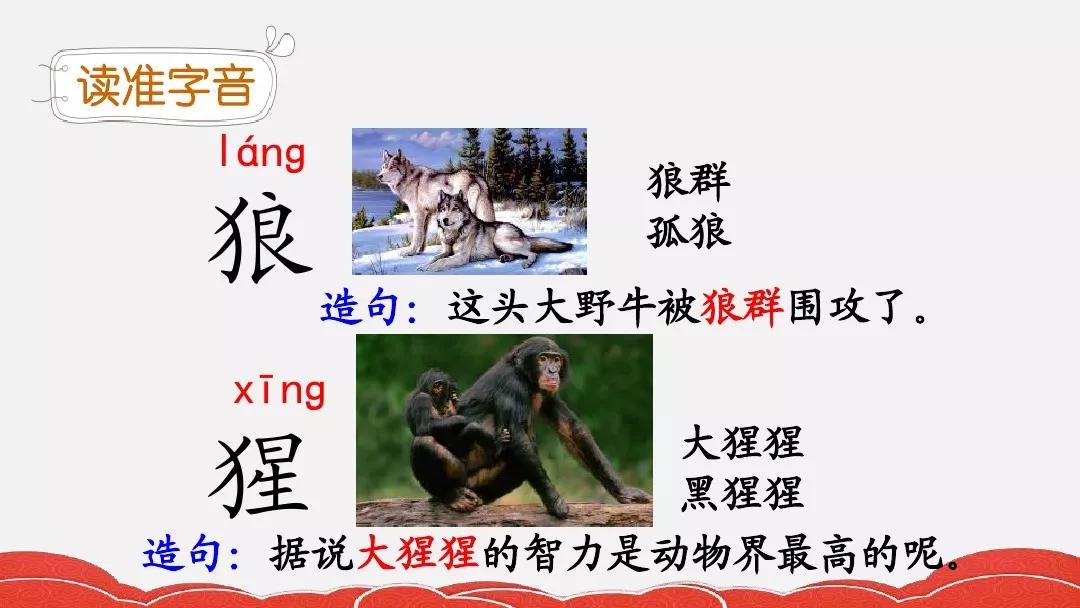 读准字音

láng
狼

狼群
孤狼

造句：这头大野牛被狼群围攻了。

xīng
猩

大猩猩
黑猩猩

造句：据说大猩猩的智力是动物界最高的呢。